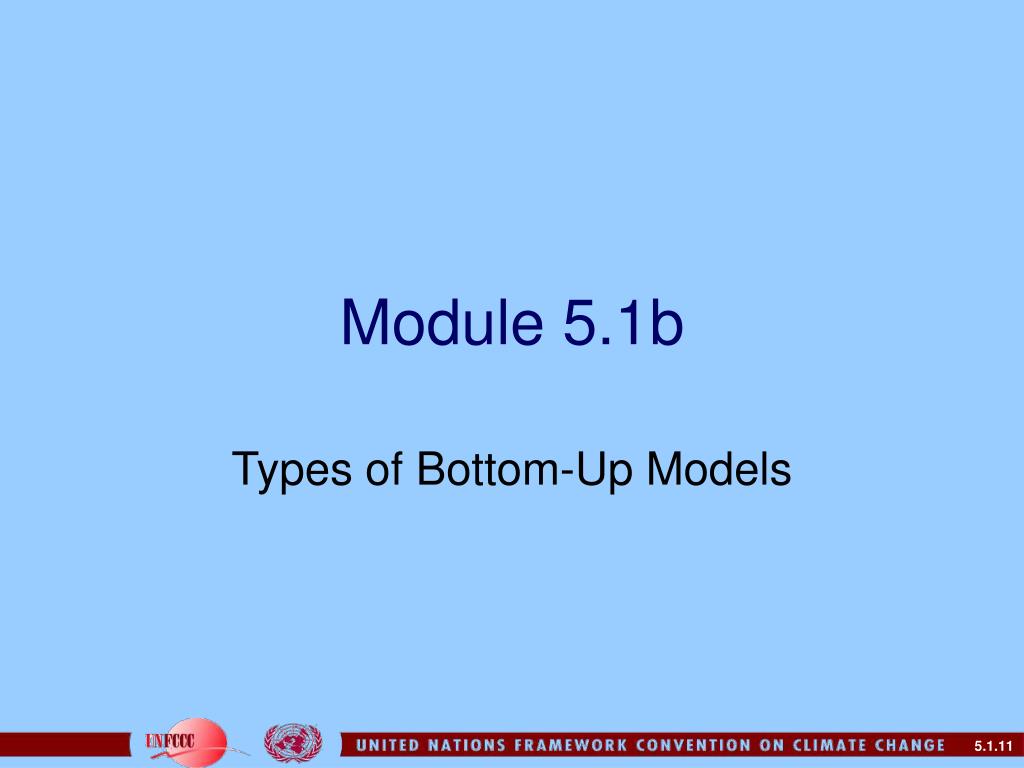 Module 5.1b

Types of Bottom-Up Models

UNFCCC

UNITED NATIONS FRAMEWORK CONVENTION ON CLIMATE CHANGE

5.1.11